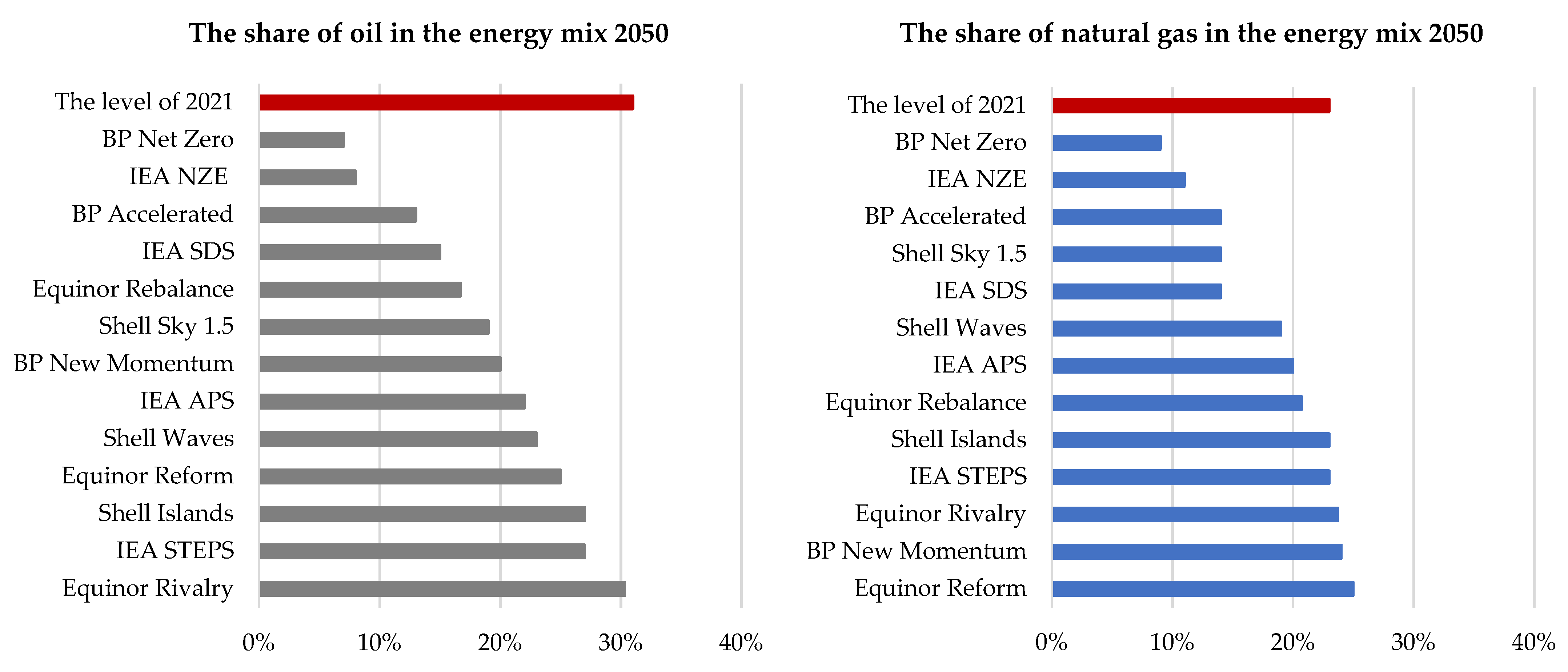 The share of oil in the energy mix 2050

The level of 2021
BP Net Zero
IEA NZE
BP Accelerated
IEA SDS
Equinor Rebalance
Shell Sky 1.5
BP New Momentum
IEA APS
Shell Waves
Equinor Reform
Shell Islands
IEA STEPS
Equinor Rivalry

0%
10%
20%
30%
40%

The share of natural gas in the energy mix 2050

The level of 2021
BP Net Zero
IEA NZE
BP Accelerated
Shell Sky 1.5
IEA SDS
Shell Waves
IEA APS
Equinor Rebalance
Shell Islands
IEA STEPS
Equinor Rivalry
BP New Momentum
Equinor Reform

0%
10%
20%
30%
40%